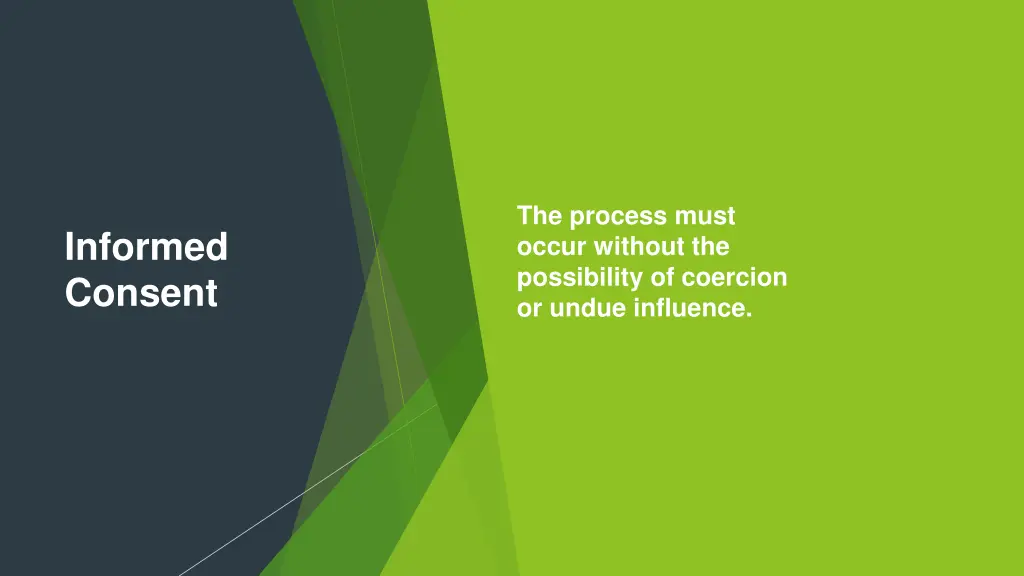 Informed Consent

The process must occur without the possibility of coercion or undue influence.